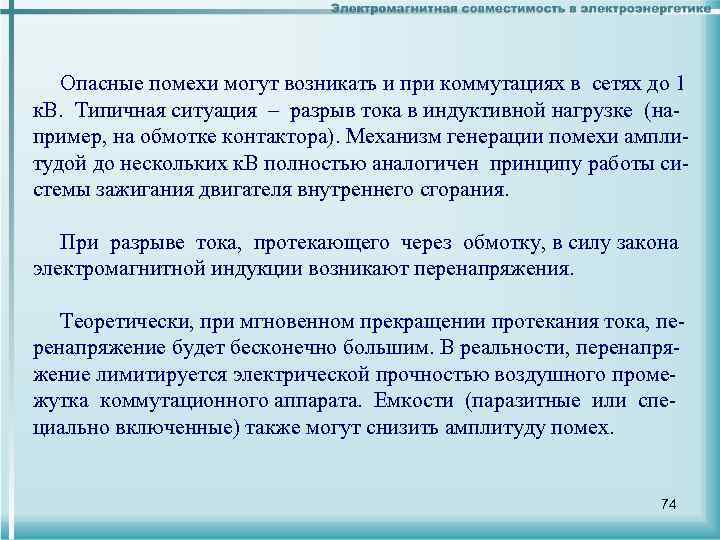 Электромагнитная совместимость в электроэнергетике

Опасные помехи могут возникать и при коммутациях в сетях до 1 кВ. Типичная ситуация – разрыв тока в индуктивной нагрузке (например, на обмотке контактора). Механизм генерации помехи амплитудой до нескольких кВ полностью аналогичен принципу работы системы зажигания двигателя внутреннего сгорания.

При разрыве тока, протекающего через обмотку, в силу закона электромагнитной индукции возникают перенапряжения.

Теоретически, при мгновенном прекращении протекания тока, перенапряжение будет бесконечно большим. В реальности, перенапряжение лимитируется электрической прочностью воздушного промежутка коммутационного аппарата. Емкости (паразитные или специально включенные) также могут снизить амплитуду помех.

74